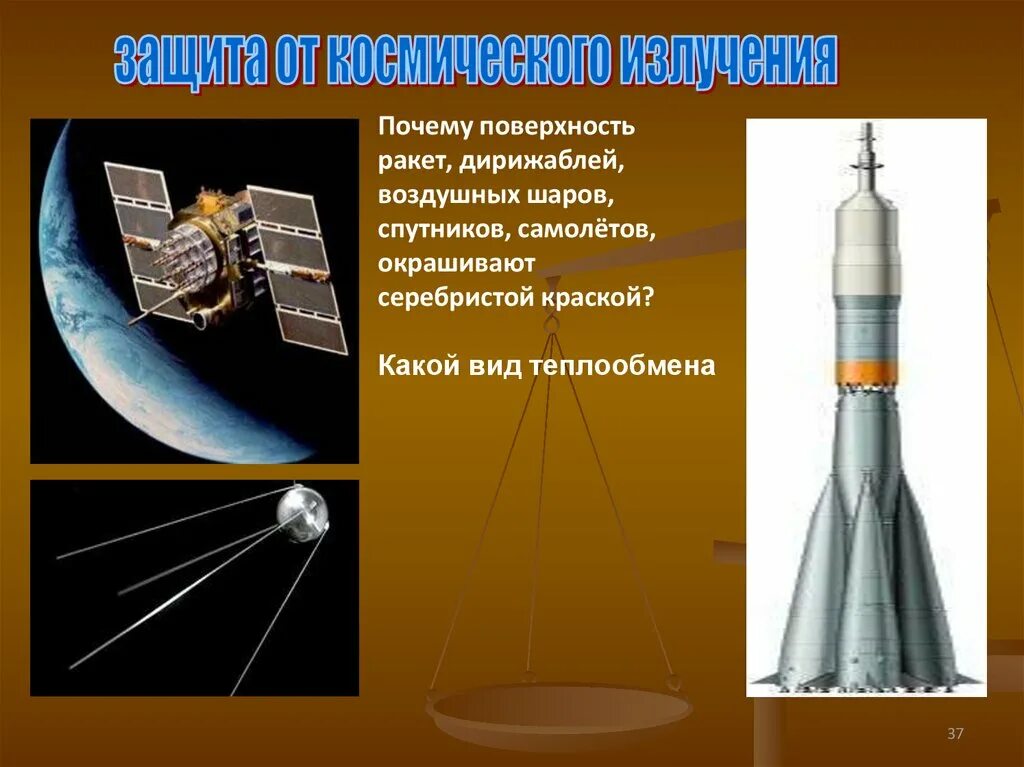 защита от космического излучения

Почему поверхность ракет, дирижаблей, воздушных шаров, спутников, самолётов, окрашивают серебристой краской?

Какой вид теплообмена

37